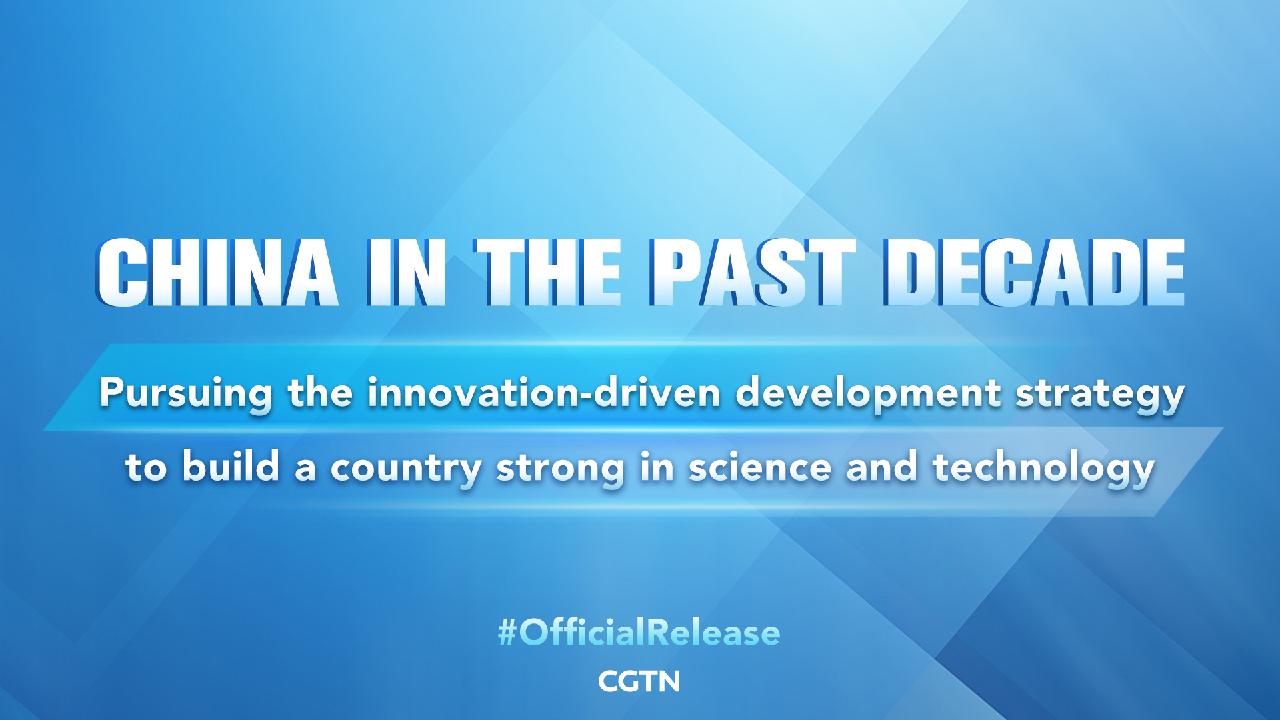 CHINA IN THE PAST DECADE

Pursuing the innovation-driven development strategy to build a country strong in science and technology

#OfficialRelease

CGTN